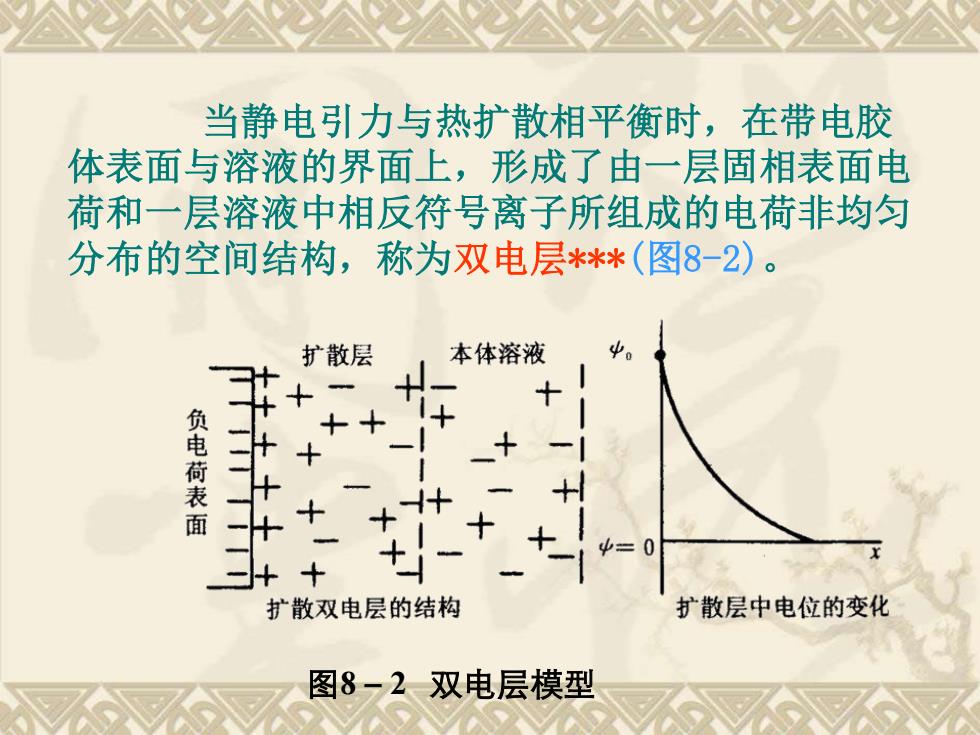 当静电引力与热扩散相平衡时，在带电胶体表面与溶液的界面上，形成了由一层固相表面电荷和一层溶液中相反符号离子所组成的电荷非均匀分布的空间结构，称为双电层***(图8-2)。

扩散层

本体溶液

负电荷表面

扩散双电层的结构

$\psi_0$

$\psi=0$

$x$

扩散层中电位的变化

图8－2 双电层模型